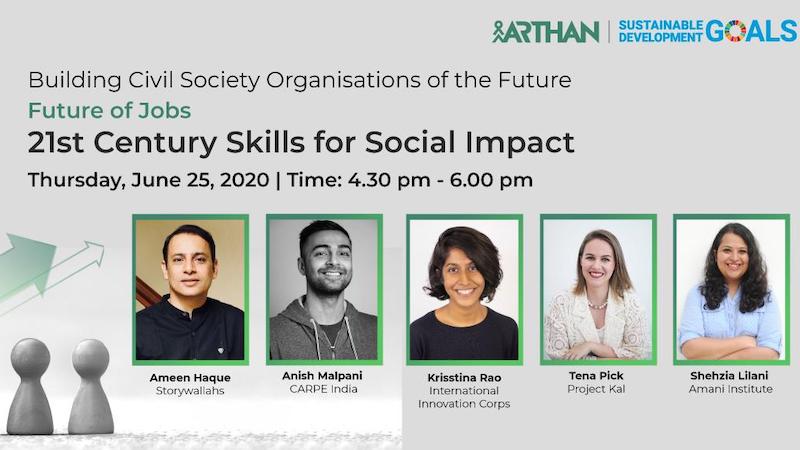 ARTHAN | SUSTAINABLE DEVELOPMENT GOALS

Building Civil Society Organisations of the Future
Future of Jobs
21st Century Skills for Social Impact
Thursday, June 25, 2020 | Time: 4.30 pm - 6.00 pm

Ameen Haque
Storywallahs

Anish Malpani
CARPE India

Krisstina Rao
International Innovation Corps

Tena Pick
Project Kal

Shehzia Lilani
Amani Institute